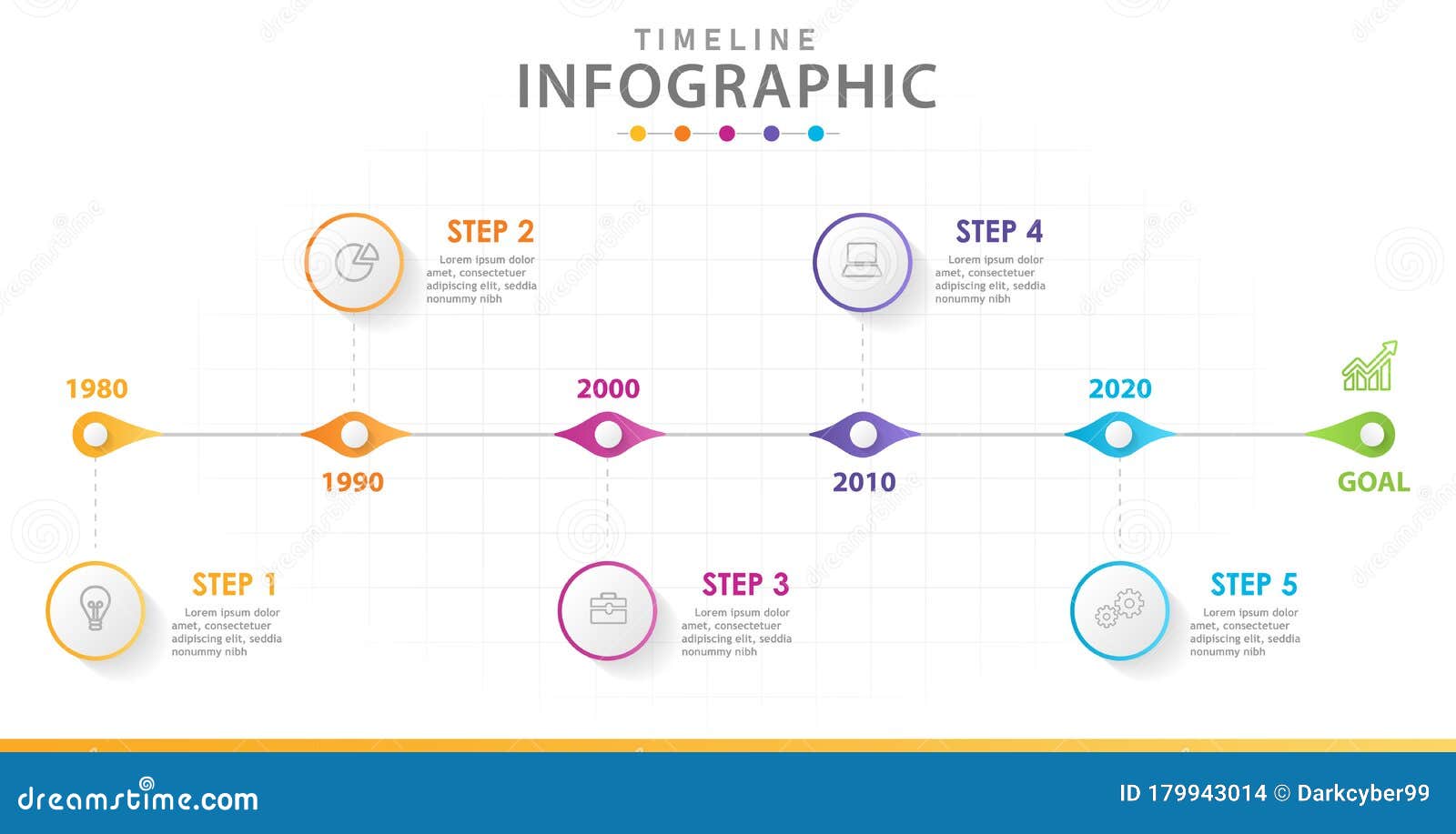 TIMELINE
INFOGRAPHIC

STEP 2
Lorem ipsum dolor amet, consectetuer adipiscing elit, seddia nonummy nibh

STEP 4
Lorem ipsum dolor amet, consectetuer adipiscing elit, seddia nonummy nibh

1980

2000

2020

1990

2010

GOAL

STEP 1
Lorem ipsum dolor amet, consectetuer adipiscing elit, seddia nonummy nibh

STEP 3
Lorem ipsum dolor amet, consectetuer adipiscing elit, seddia nonummy nibh

STEP 5
Lorem ipsum dolor amet, consectetuer adipiscing elit, seddia nonummy nibh

dreamstime.com

ID 179943014 © Darkcyber99